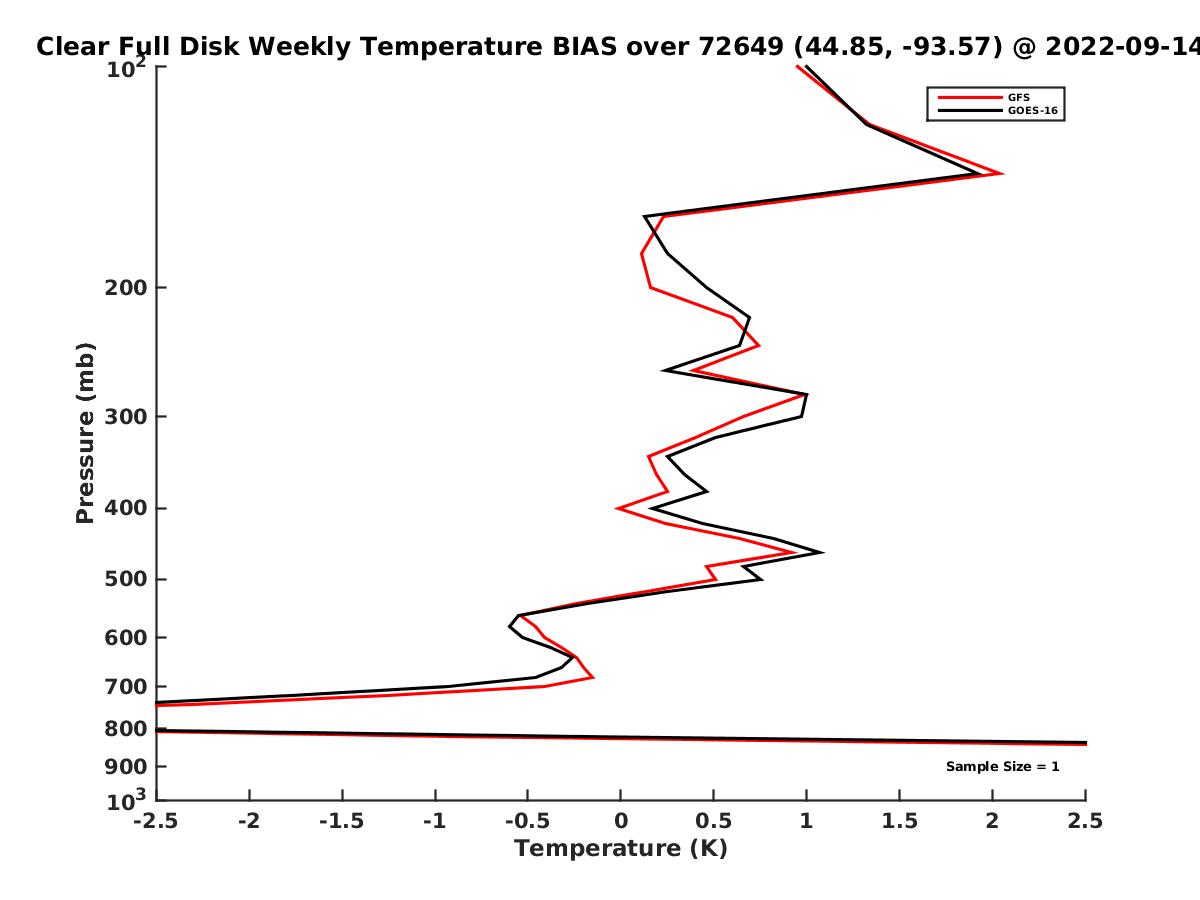 Clear Full Disk Weekly Temperature BIAS over 72649 (44.85, -93.57) @ 2022-09-14

GFS
GOES-16

Pressure (mb)

$10^2$
200
300
400
500
600
700
800
900
$10^3$

Sample Size = 1

-2.5 -2 -1.5 -1 -0.5 0 0.5 1 1.5 2 2.5

Temperature (K)